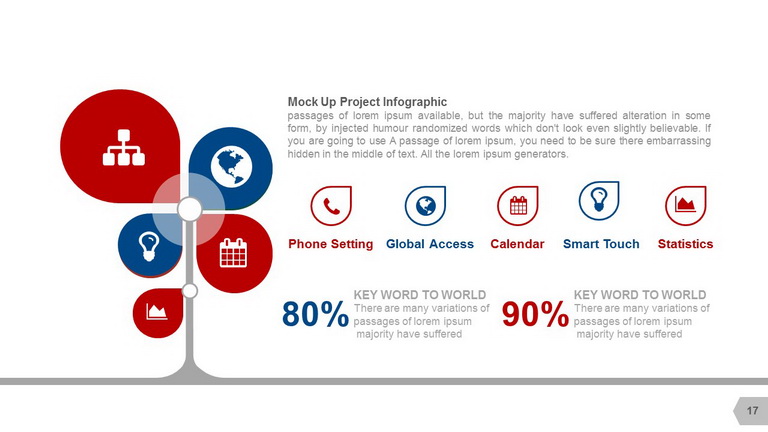 Mock Up Project Infographic
passages of lorem ipsum available, but the majority have suffered alteration in some form, by injected humour randomized words which don't look even slightly believable. If you are going to use A passage of lorem ipsum, you need to be sure there embarrassing hidden in the middle of text. All the lorem ipsum generators.

Phone Setting
Global Access
Calendar
Smart Touch
Statistics

80%
KEY WORD TO WORLD
There are many variations of passages of lorem ipsum majority have suffered

90%
KEY WORD TO WORLD
There are many variations of passages of lorem ipsum majority have suffered

17